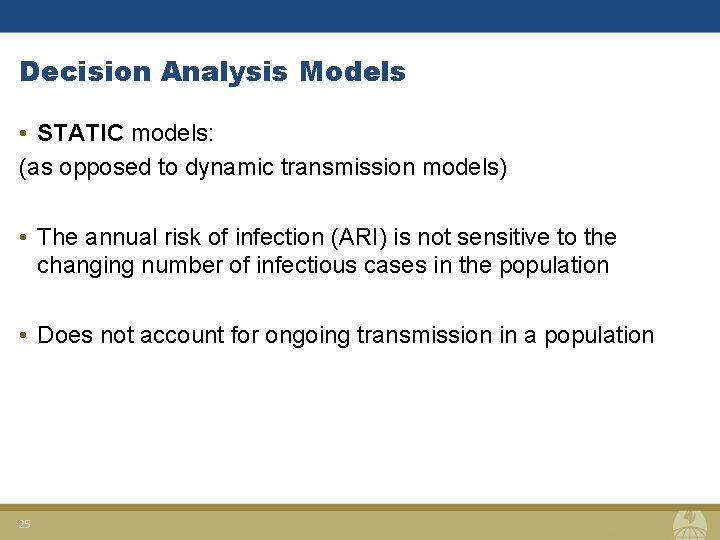 Decision Analysis Models

• STATIC models:
(as opposed to dynamic transmission models)

• The annual risk of infection (ARI) is not sensitive to the changing number of infectious cases in the population

• Does not account for ongoing transmission in a population

25